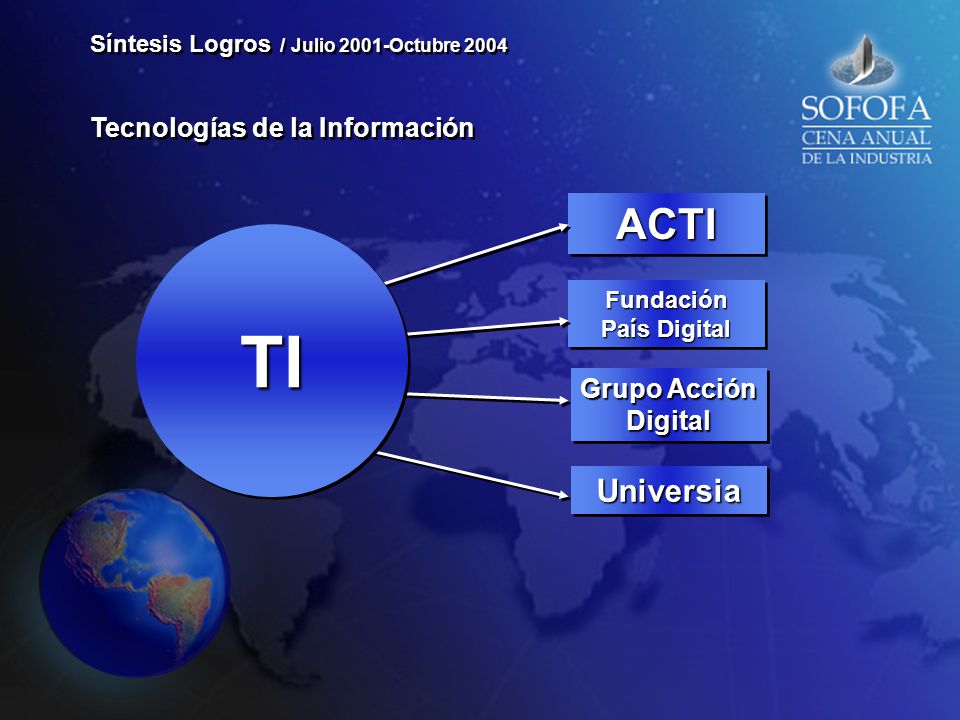 Síntesis Logros / Julio 2001-Octubre 2004

SOFOFA
CENA ANUAL
DE LA INDUSTRIA

Tecnologías de la Información

TI

ACTI

Fundación
País Digital

Grupo Acción
Digital

Universia